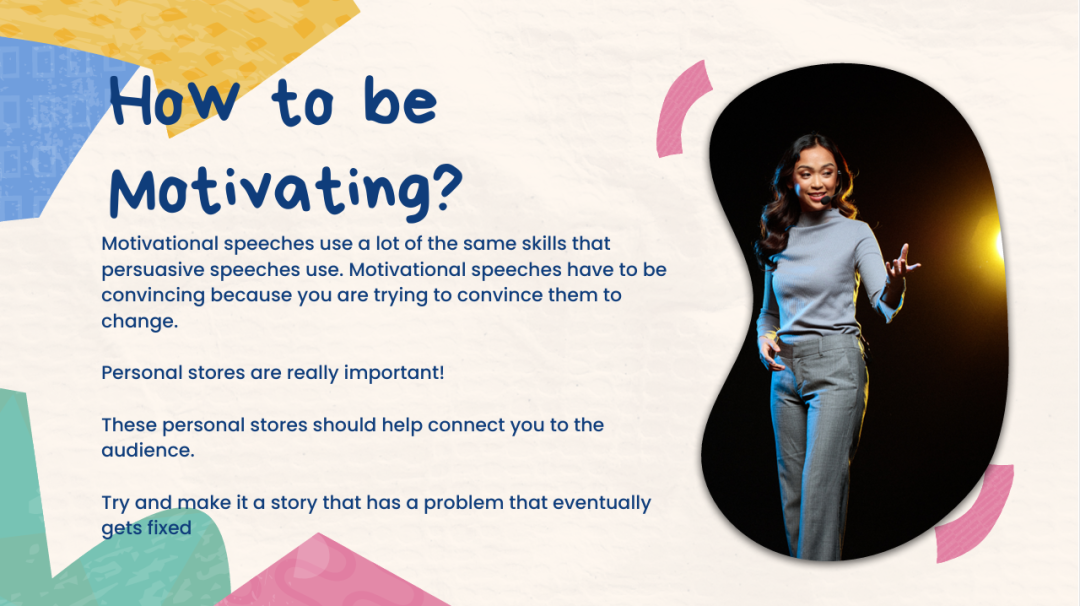 How to be Motivating?

Motivational speeches use a lot of the same skills that persuasive speeches use. Motivational speeches have to be convincing because you are trying to convince them to change.

Personal stores are really important!

These personal stores should help connect you to the audience.

Try and make it a story that has a problem that eventually gets fixed